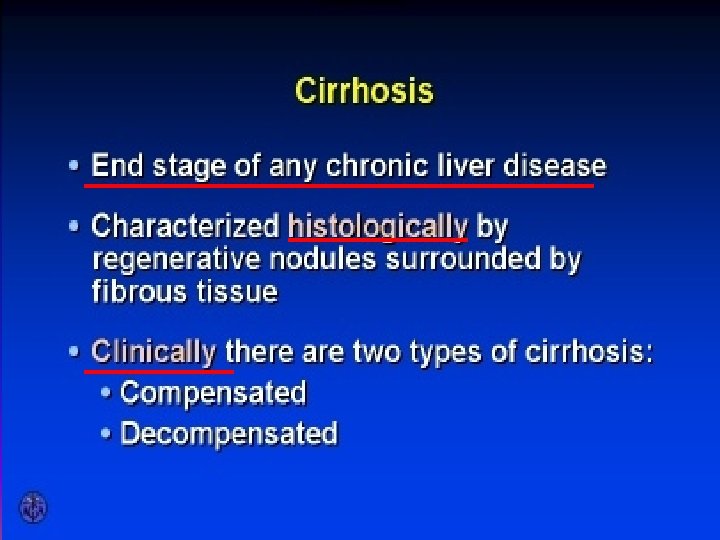 Cirrhosis

• End stage of any chronic liver disease

• Characterized histologically by regenerative nodules surrounded by fibrous tissue

• Clinically there are two types of cirrhosis:
  • Compensated
  • Decompensated